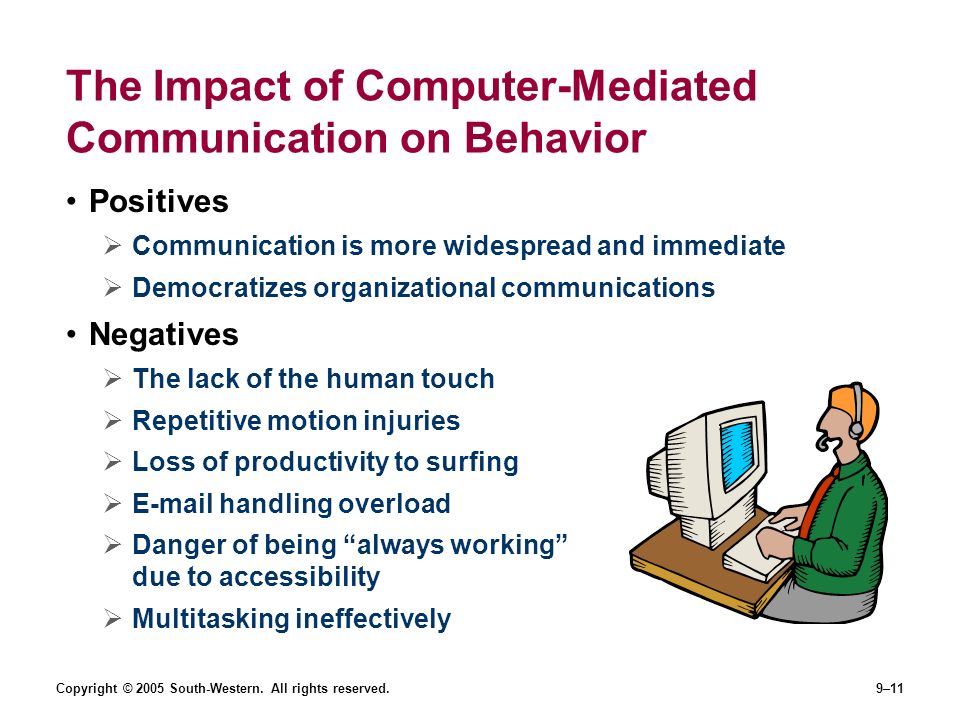 The Impact of Computer-Mediated Communication on Behavior

• Positives
 ➢ Communication is more widespread and immediate
 ➢ Democratizes organizational communications
• Negatives
 ➢ The lack of the human touch
 ➢ Repetitive motion injuries
 ➢ Loss of productivity to surfing
 ➢ E-mail handling overload
 ➢ Danger of being “always working” due to accessibility
 ➢ Multitasking ineffectively

Copyright © 2005 South-Western. All rights reserved.

9–11